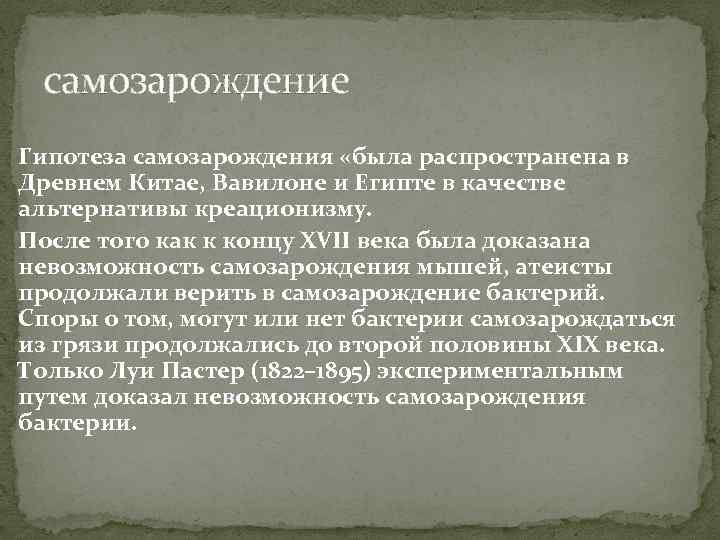 самозарождение

Гипотеза самозарождения «была распространена в Древнем Китае, Вавилоне и Египте в качестве альтернативы креационизму.

После того как к концу XVII века была доказана невозможность самозарождения мышей, атеисты продолжали верить в самозарождение бактерий. Споры о том, могут или нет бактерии самозарождаться из грязи продолжались до второй половины XIX века. Только Луи Пастер (1822–1895) экспериментальным путем доказал невозможность самозарождения бактерии.